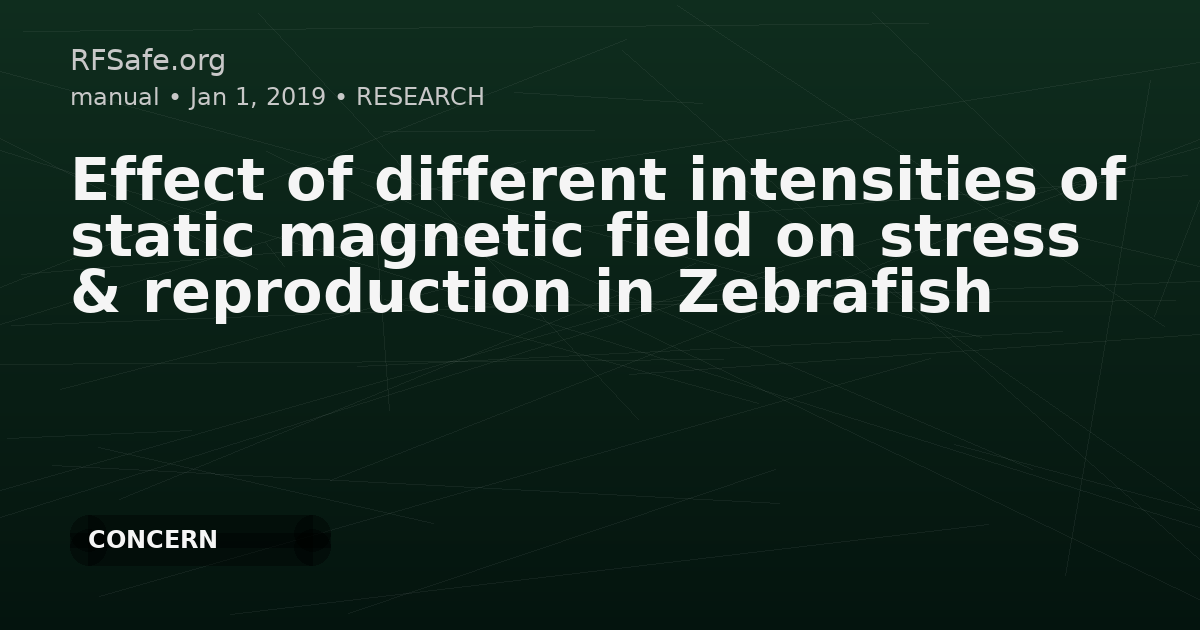 RFSafe.org
manual • Jan 1, 2019 • RESEARCH

Effect of different intensities of static magnetic field on stress & reproduction in Zebrafish

CONCERN